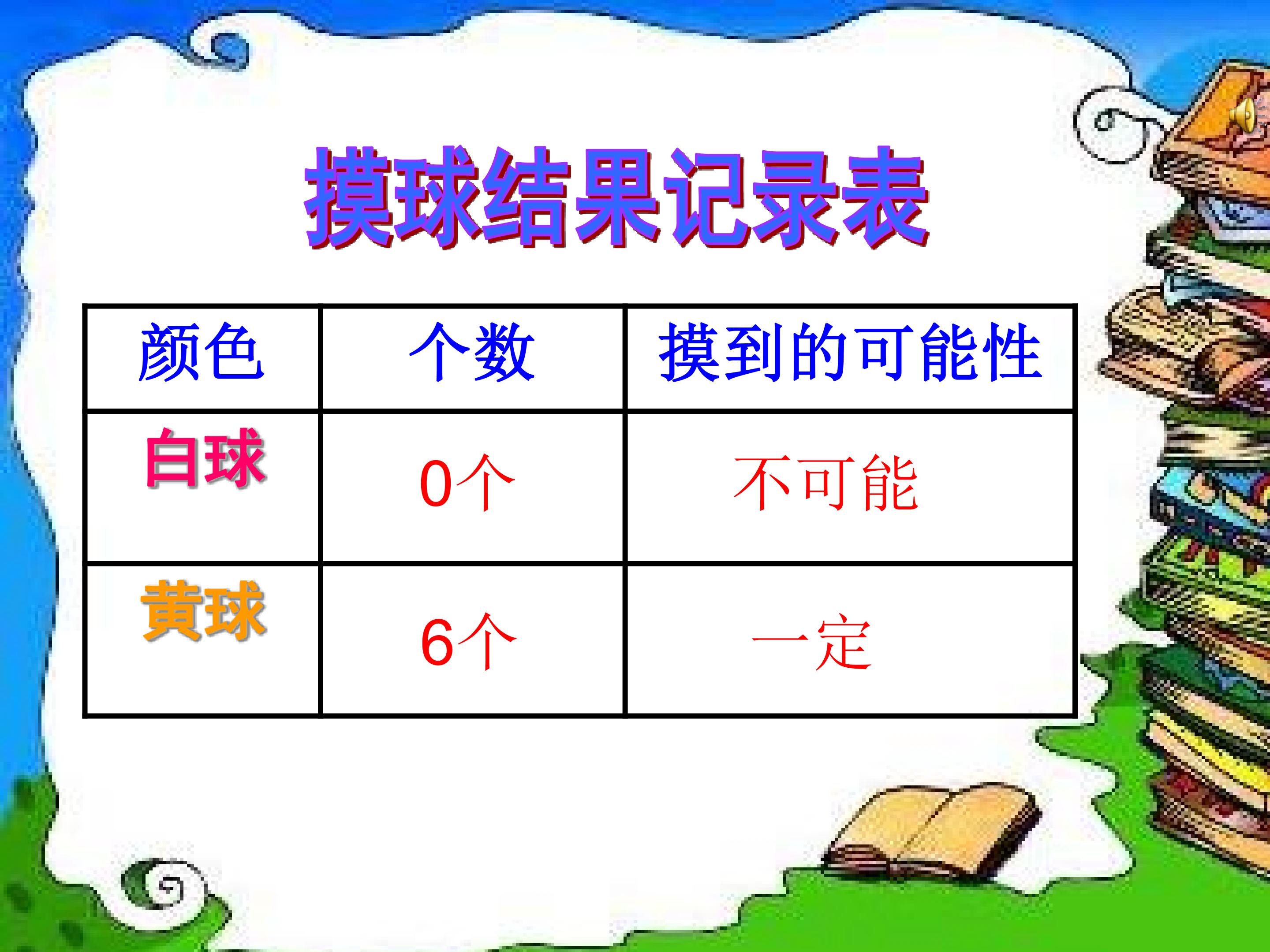 摸球结果记录表

| 颜色 | 个数 | 摸到的可能性 |
|---|---|---|
| 白球 | 0个 | 不可能 |
| 黄球 | 6个 | 一定 |